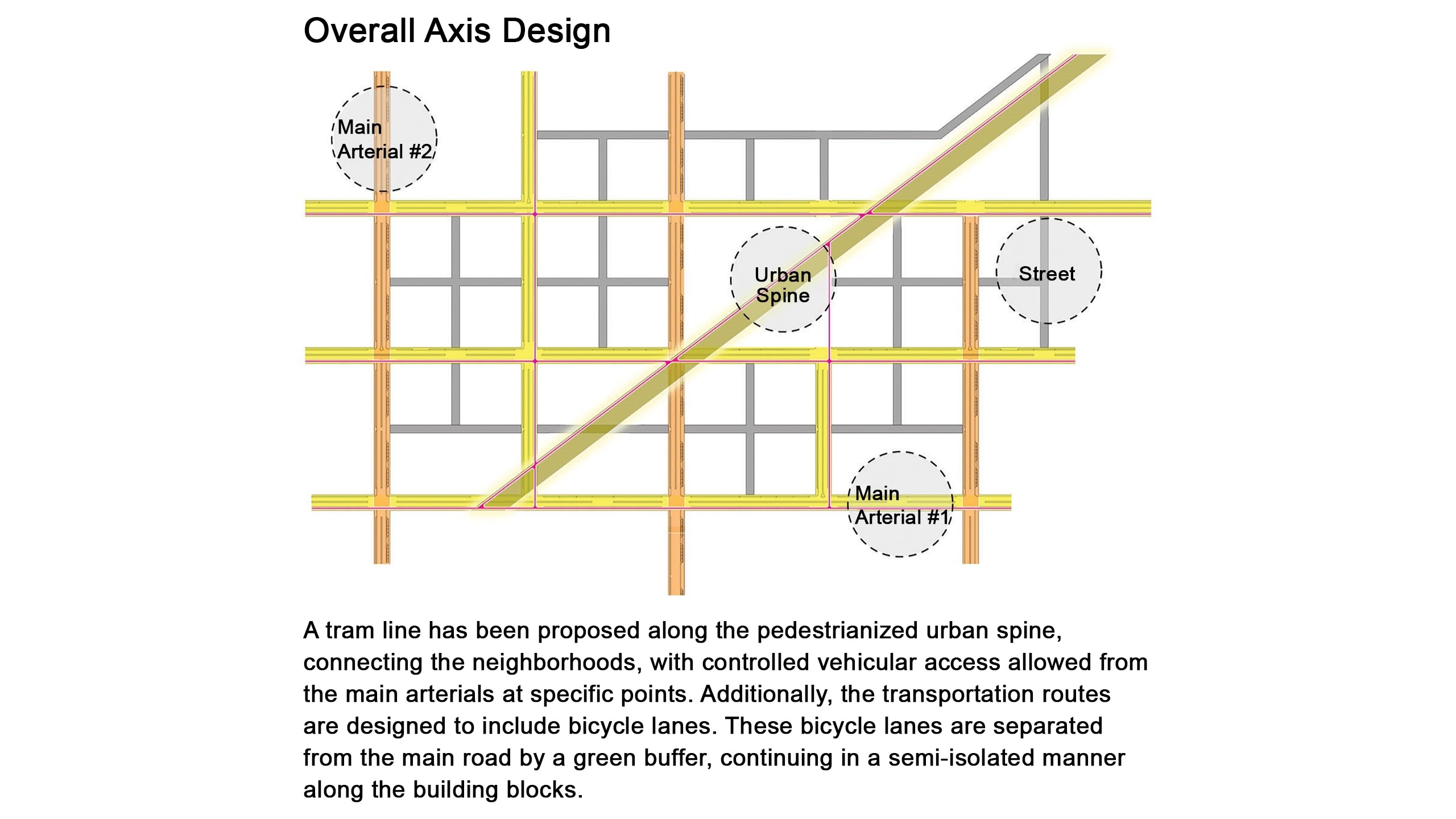 Overall Axis Design

Main Arterial #2

Urban Spine

Street

Main Arterial #1

A tram line has been proposed along the pedestrianized urban spine, connecting the neighborhoods, with controlled vehicular access allowed from the main arterials at specific points. Additionally, the transportation routes are designed to include bicycle lanes. These bicycle lanes are separated from the main road by a green buffer, continuing in a semi-isolated manner along the building blocks.